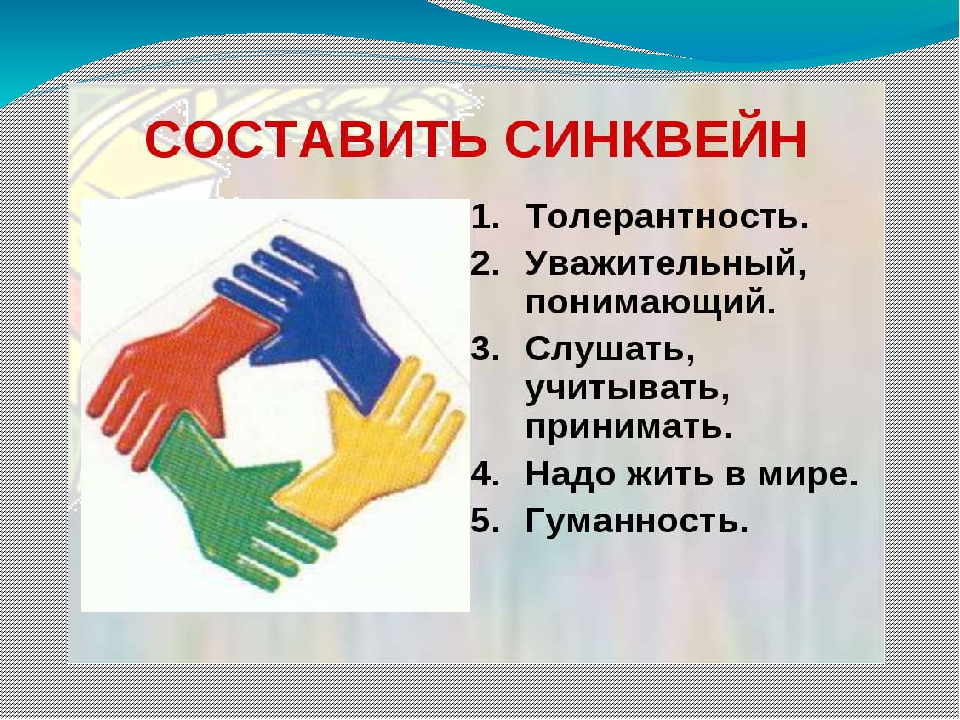 СОСТАВИТЬ СИНКВЕЙН

1. Толерантность.
2. Уважительный, понимающий.
3. Слушать, учитывать, принимать.
4. Надо жить в мире.
5. Гуманность.